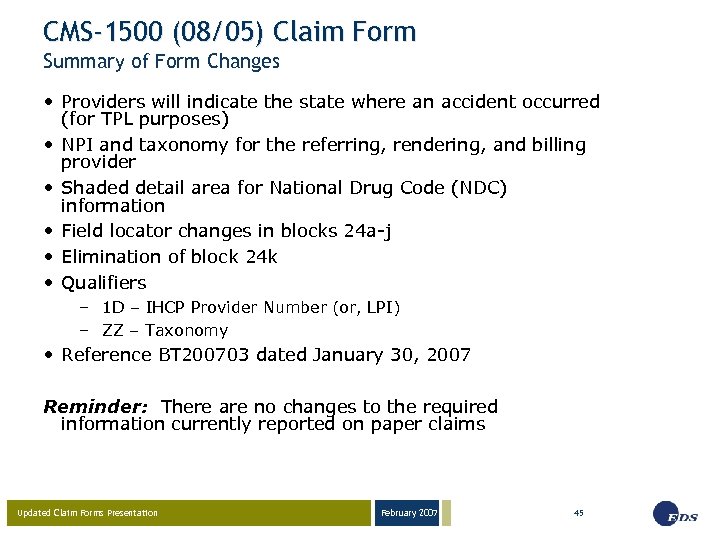 CMS-1500 (08/05) Claim Form
Summary of Form Changes

• Providers will indicate the state where an accident occurred (for TPL purposes)
• NPI and taxonomy for the referring, rendering, and billing provider
• Shaded detail area for National Drug Code (NDC) information
• Field locator changes in blocks 24a-j
• Elimination of block 24k
• Qualifiers
– 1D – IHCP Provider Number (or, LPI)
– ZZ – Taxonomy
• Reference BT200703 dated January 30, 2007

Reminder: There are no changes to the required information currently reported on paper claims

Updated Claim Forms Presentation
February 2007
45
EDS